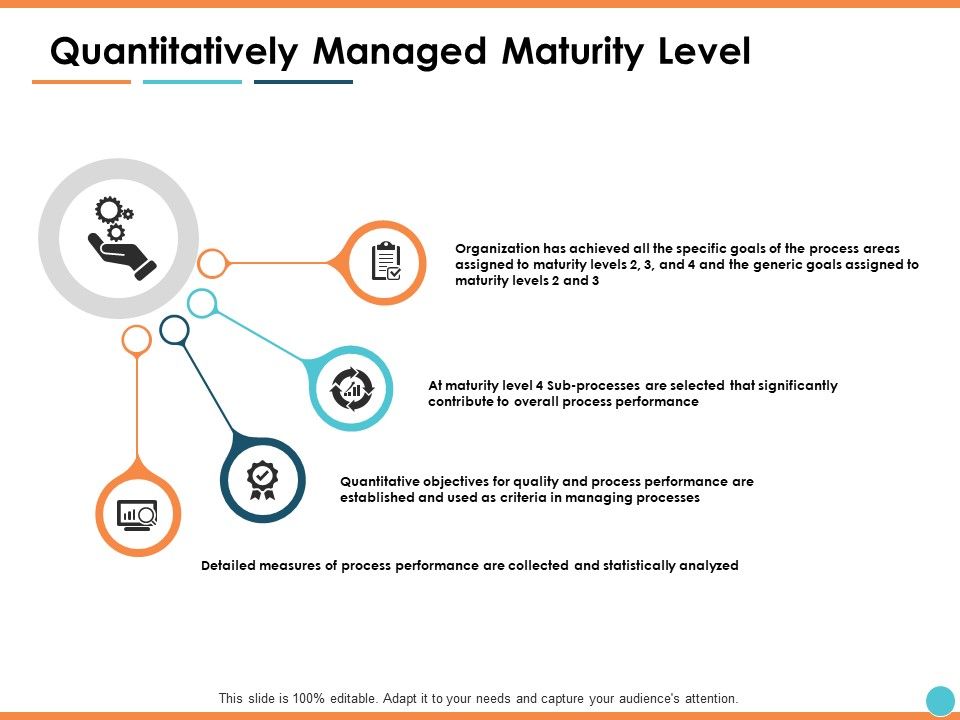 Quantitatively Managed Maturity Level

Organization has achieved all the specific goals of the process areas assigned to maturity levels 2, 3, and 4 and the generic goals assigned to maturity levels 2 and 3

At maturity level 4 Sub-processes are selected that significantly contribute to overall process performance

Quantitative objectives for quality and process performance are established and used as criteria in managing processes

Detailed measures of process performance are collected and statistically analyzed

This slide is 100% editable. Adapt it to your needs and capture your audience's attention.